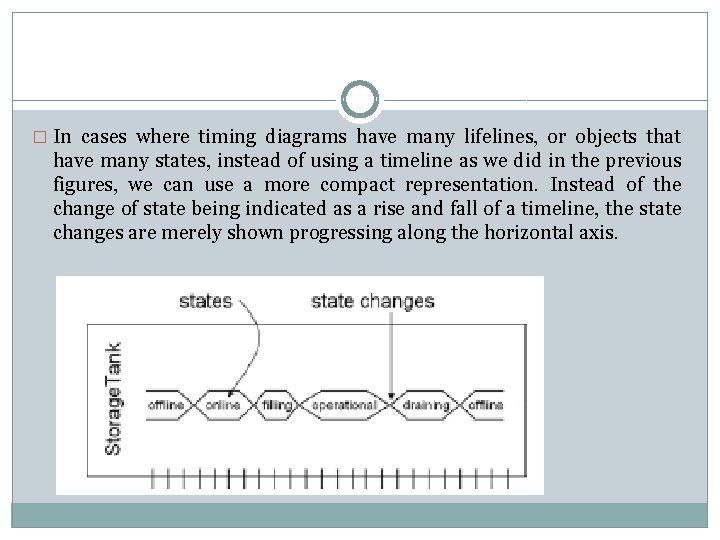 □ In cases where timing diagrams have many lifelines, or objects that have many states, instead of using a timeline as we did in the previous figures, we can use a more compact representation. Instead of the change of state being indicated as a rise and fall of a timeline, the state changes are merely shown progressing along the horizontal axis.

states

state changes

StorageTank

offline

online

filling

operational

draining

offline